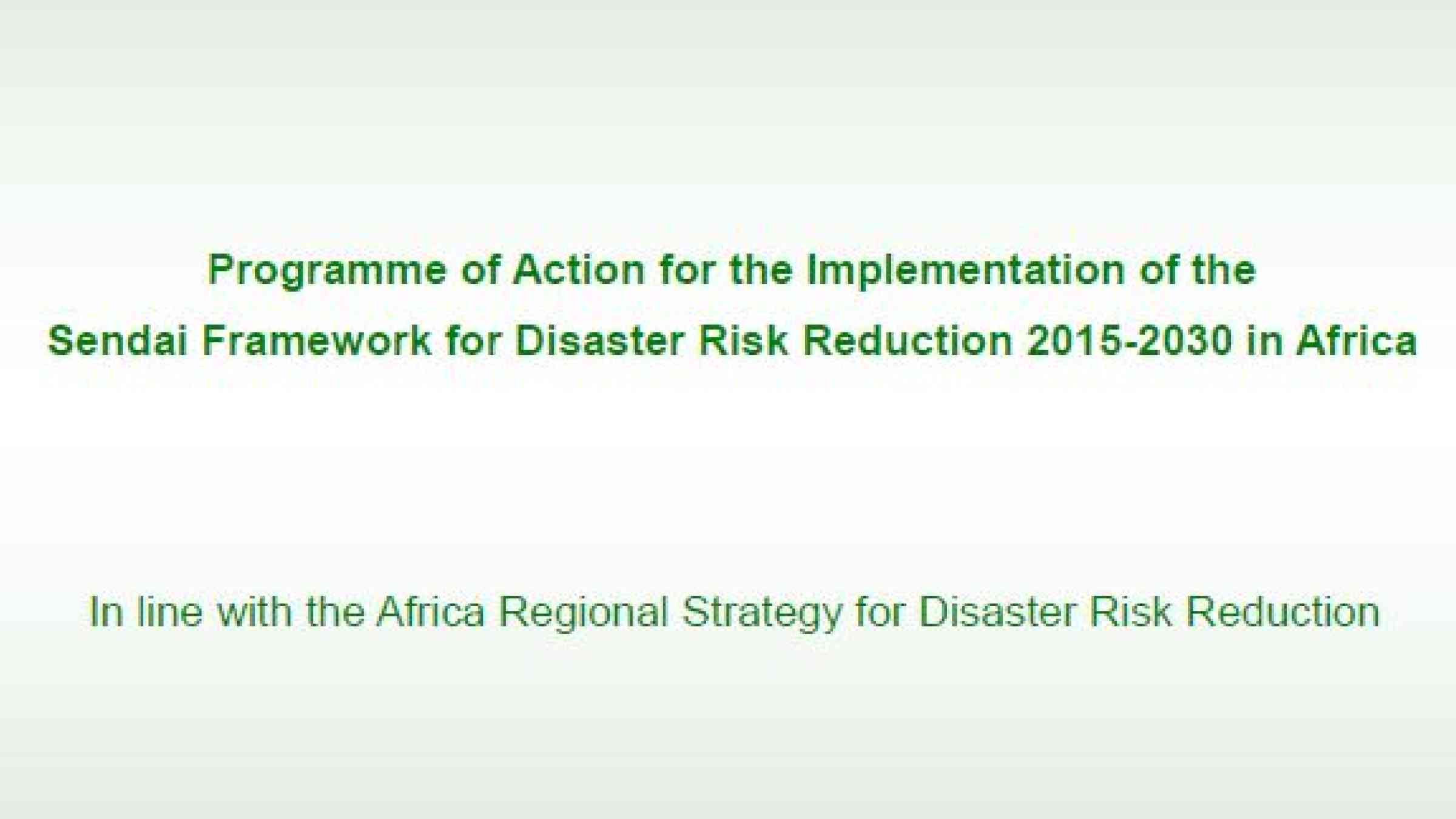 Programme of Action for the Implementation of the Sendai Framework for Disaster Risk Reduction 2015-2030 in Africa

In line with the Africa Regional Strategy for Disaster Risk Reduction